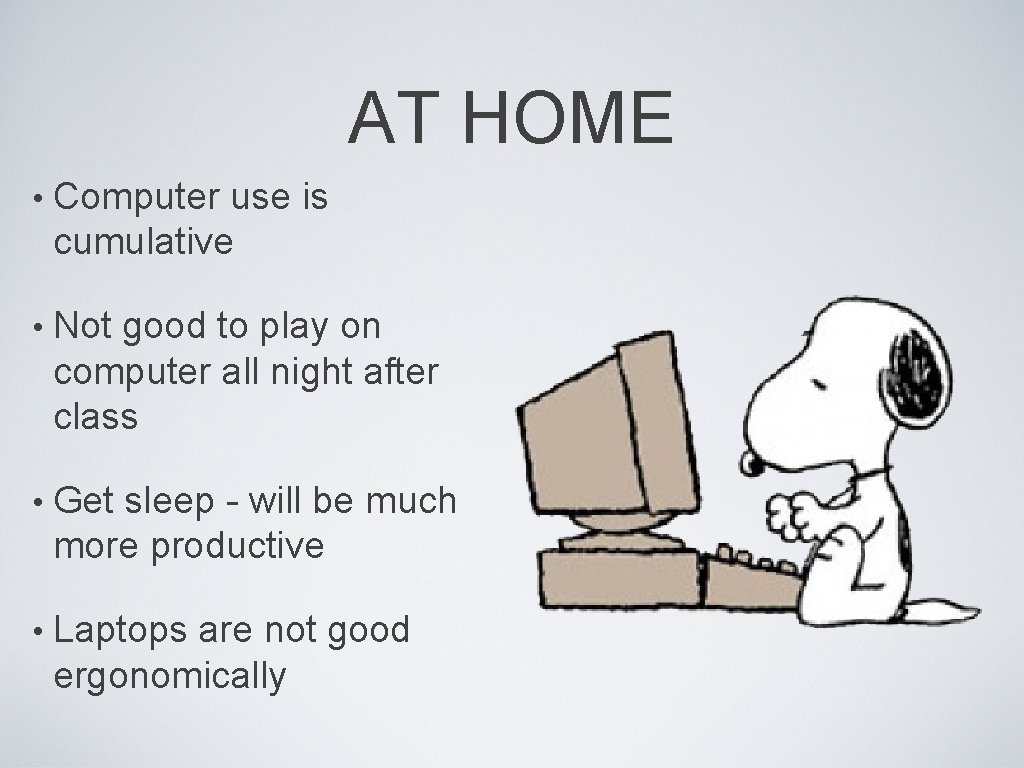 AT HOME

• Computer use is cumulative

• Not good to play on computer all night after class

• Get sleep - will be much more productive

• Laptops are not good ergonomically